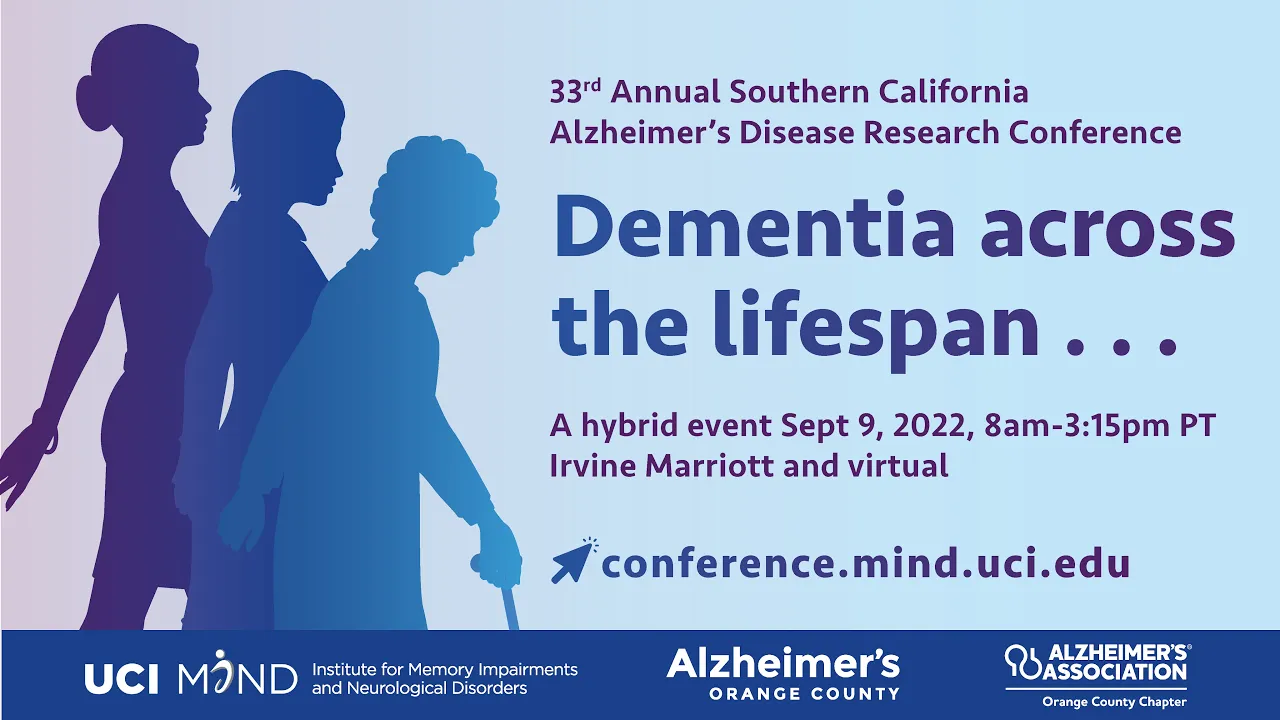 33rd Annual Southern California Alzheimer's Disease Research Conference

Dementia across the lifespan . . .

A hybrid event Sept 9, 2022, 8am-3:15pm PT
Irvine Marriott and virtual

conference.mind.uci.edu

UCI MIND Institute for Memory Impairments and Neurological Disorders

Alzheimer's ORANGE COUNTY

ALZHEIMER'S® ASSOCIATION
Orange County Chapter